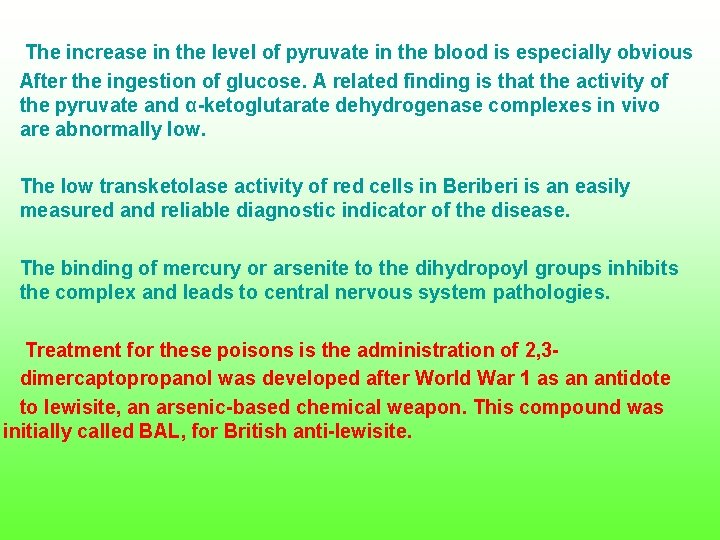 The increase in the level of pyruvate in the blood is especially obvious After the ingestion of glucose. A related finding is that the activity of the pyruvate and α-ketoglutarate dehydrogenase complexes in vivo are abnormally low.

The low transketolase activity of red cells in Beriberi is an easily measured and reliable diagnostic indicator of the disease.

The binding of mercury or arsenite to the dihydropoyl groups inhibits the complex and leads to central nervous system pathologies.

Treatment for these poisons is the administration of 2,3-dimercaptopropanol was developed after World War 1 as an antidote to lewisite, an arsenic-based chemical weapon. This compound was initially called BAL, for British anti-lewisite.